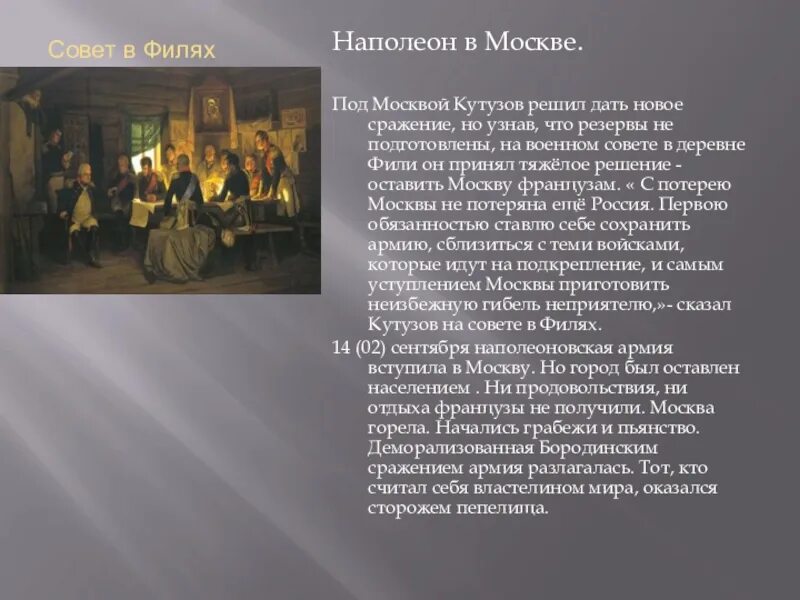 Совет в Филях

Наполеон в Москве.

Под Москвой Кутузов решил дать новое сражение, но узнав, что резервы не подготовлены, на военном совете в деревне Фили он принял тяжёлое решение - оставить Москву французам. « С потерею Москвы не потеряна ещё Россия. Первою обязанностью ставлю себе сохранить армию, сблизиться с теми войсками, которые идут на подкрепление, и самым уступлением Москвы приготовить неизбежную гибель неприятелю,»- сказал Кутузов на совете в Филях.

14 (02) сентября наполеоновская армия вступила в Москву. Но город был оставлен населением . Ни продовольствия, ни отдыха французы не получили. Москва горела. Начались грабежи и пьянство. Деморализованная Бородинским сражением армия разлагалась. Тот, кто считал себя властелином мира, оказался сторожем пепелища.